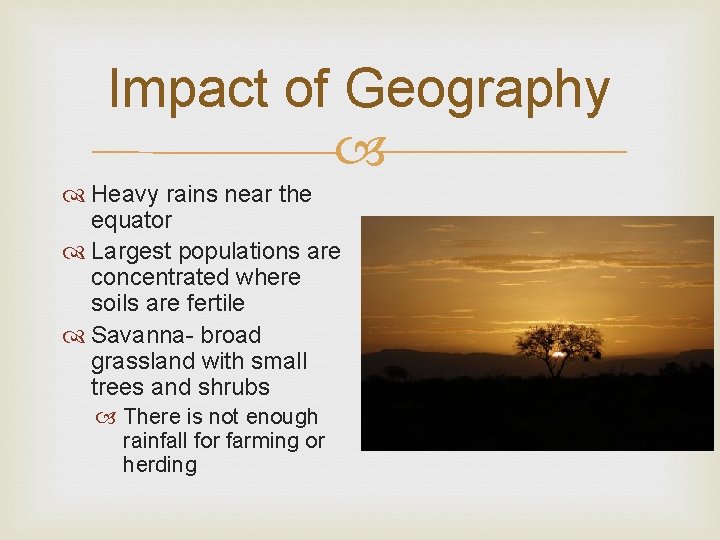 Impact of Geography

Heavy rains near the equator

Largest populations are concentrated where soils are fertile

Savanna- broad grassland with small trees and shrubs

There is not enough rainfall for farming or herding